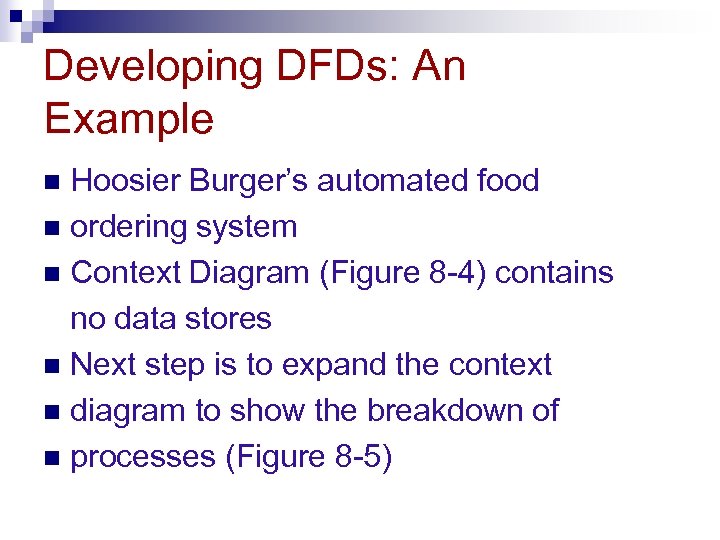 Developing DFDs: An Example

■ Hoosier Burger's automated food
■ ordering system
■ Context Diagram (Figure 8-4) contains no data stores
■ Next step is to expand the context
■ diagram to show the breakdown of
■ processes (Figure 8-5)